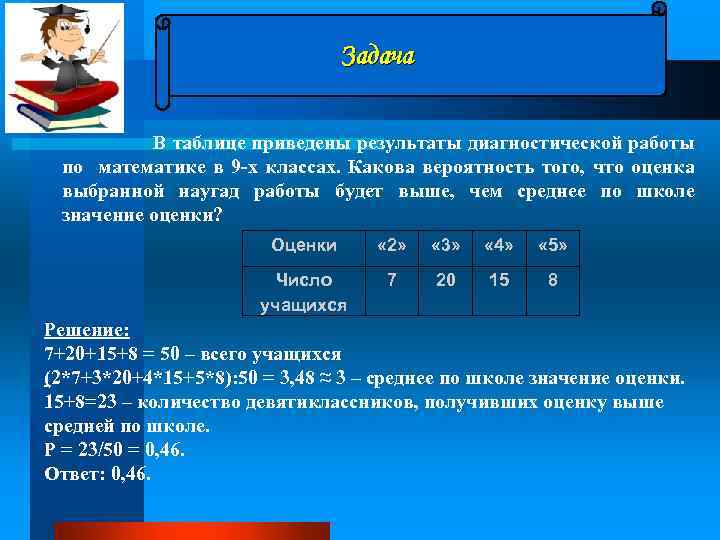 Задача

В таблице приведены результаты диагностической работы по математике в 9-х классах. Какова вероятность того, что оценка выбранной наугад работы будет выше, чем среднее по школе значение оценки?

| Оценки | «2» | «3» | «4» | «5» |
|---|---|---|---|---|
| Число учащихся | 7 | 20 | 15 | 8 |

Решение:
7+20+15+8 = 50 – всего учащихся
(2*7+3*20+4*15+5*8):50 = 3,48 ≈ 3 – среднее по школе значение оценки.
15+8=23 – количество девятиклассников, получивших оценку выше средней по школе.
P = 23/50 = 0,46.
Ответ: 0,46.